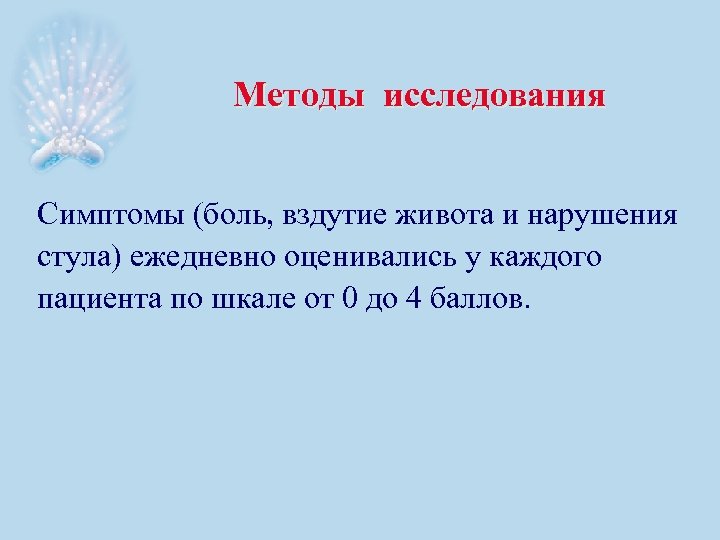 Методы исследования

Симптомы (боль, вздутие живота и нарушения стула) ежедневно оценивались у каждого пациента по шкале от 0 до 4 баллов.